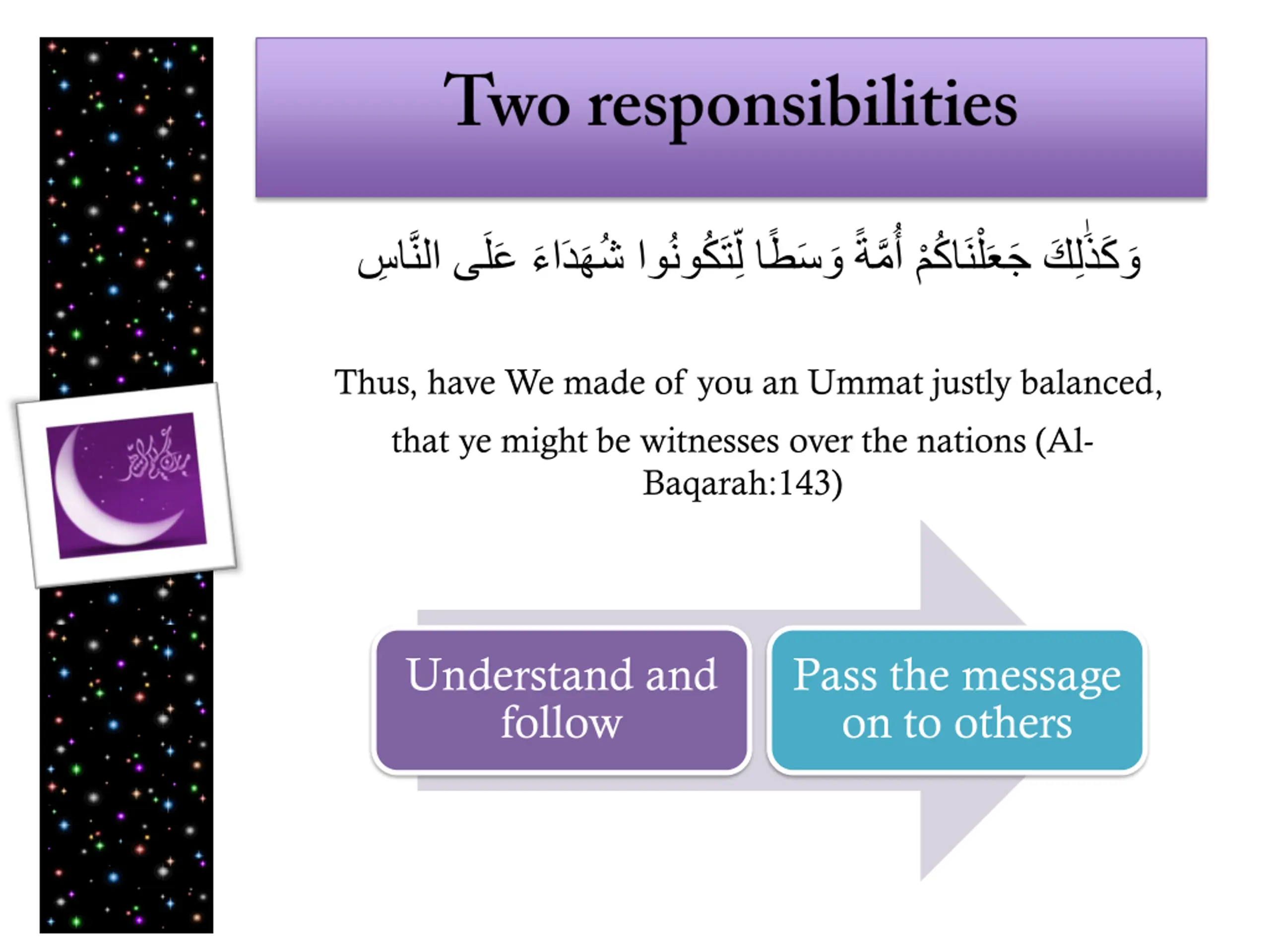 Two responsibilities

وَكَذَٰلِكَ جَعَلْنَاكُمْ أُمَّةً وَسَطًا لِّتَكُونُوا شُهَدَاءَ عَلَى النَّاسِ

Thus, have We made of you an Ummat justly balanced, that ye might be witnesses over the nations (Al-Baqarah:143)

Understand and follow

Pass the message on to others